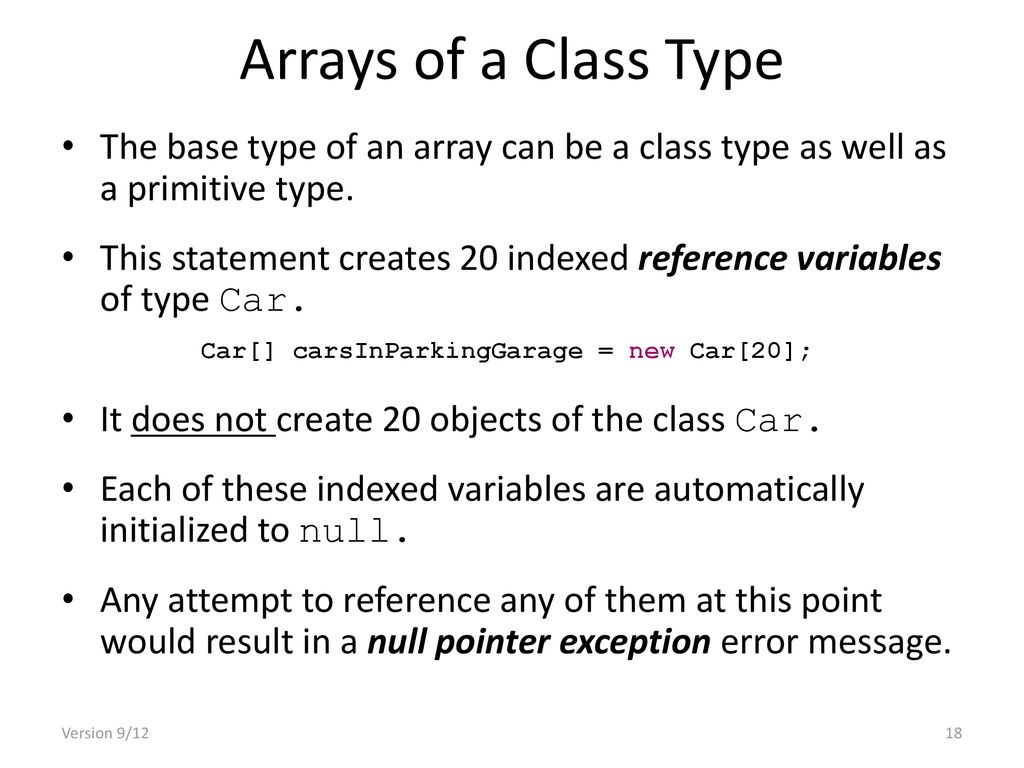 Arrays of a Class Type

• The base type of an array can be a class type as well as a primitive type.

• This statement creates 20 indexed reference variables of type Car.

Car[] carsInParkingGarage = new Car[20];

• It does not create 20 objects of the class Car.

• Each of these indexed variables are automatically initialized to null.

• Any attempt to reference any of them at this point would result in a null pointer exception error message.

Version 9/12

18